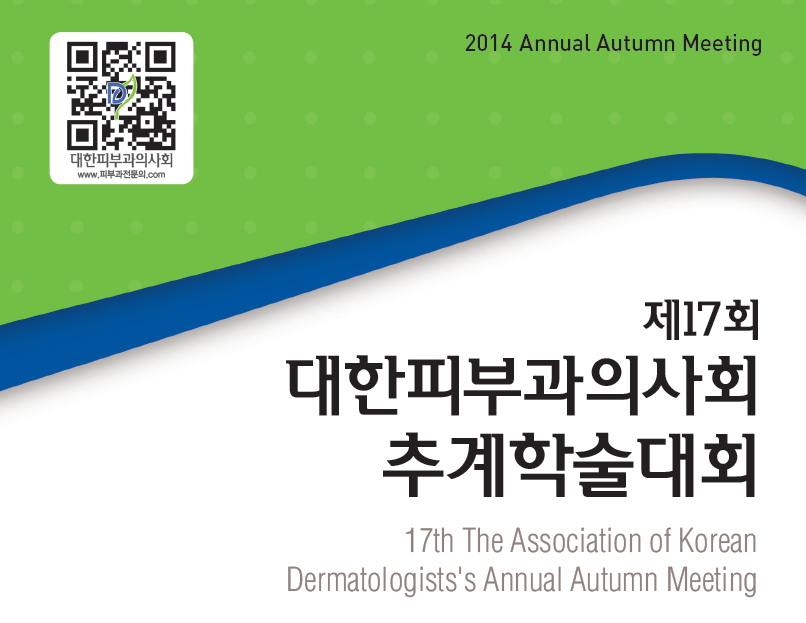 대한피부과의사회
www.피부과전문의.com

2014 Annual Autumn Meeting

제17회
대한피부과의사회
추계학술대회

17th The Association of Korean Dermatologists's Annual Autumn Meeting